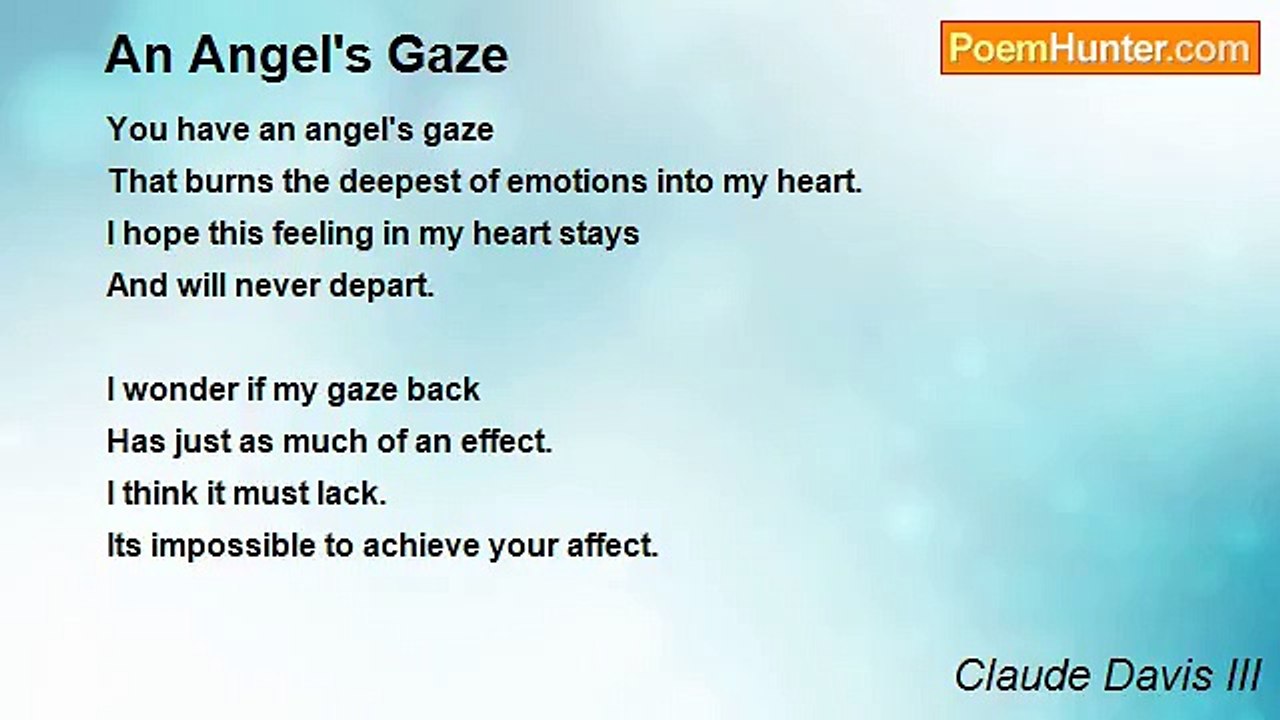 An Angel's Gaze

PoemHunter.com

You have an angel's gaze
That burns the deepest of emotions into my heart.
I hope this feeling in my heart stays
And will never depart.

I wonder if my gaze back
Has just as much of an effect.
I think it must lack.
Its impossible to achieve your affect.

Claude Davis III